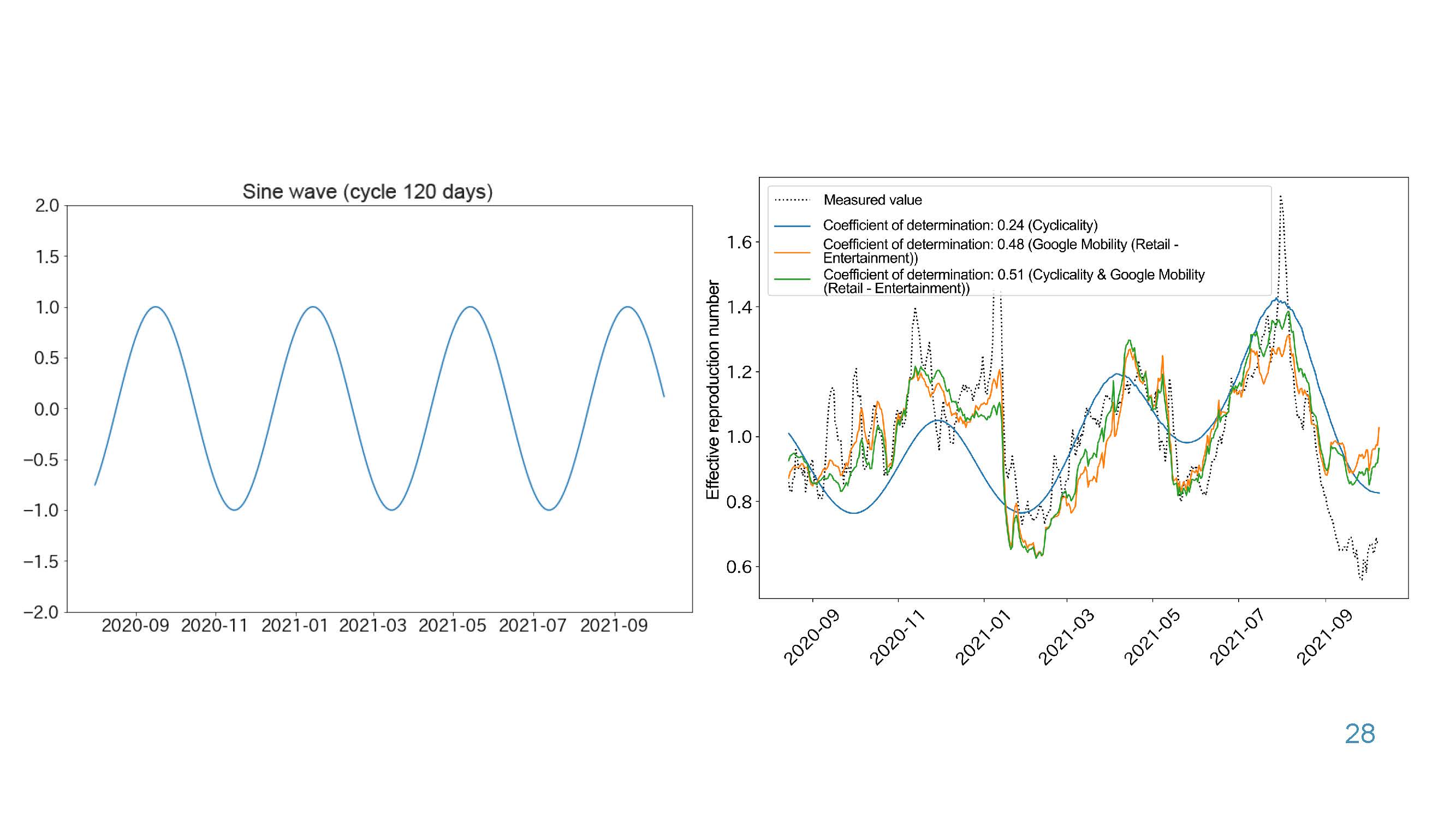 Sine wave (cycle 120 days)

2.0
1.5
1.0
0.5
0.0
−0.5
−1.0
−1.5
−2.0

2020-09 2020-11 2021-01 2021-03 2021-05 2021-07 2021-09

Measured value
Coefficient of determination: 0.24 (Cyclicality)
Coefficient of determination: 0.48 (Google Mobility (Retail - Entertainment))
Coefficient of determination: 0.51 (Cyclicality & Google Mobility (Retail - Entertainment))

Effective reproduction number

1.6
1.4
1.2
1.0
0.8
0.6

2020-09 2020-11 2021-01 2021-03 2021-05 2021-07 2021-09

28